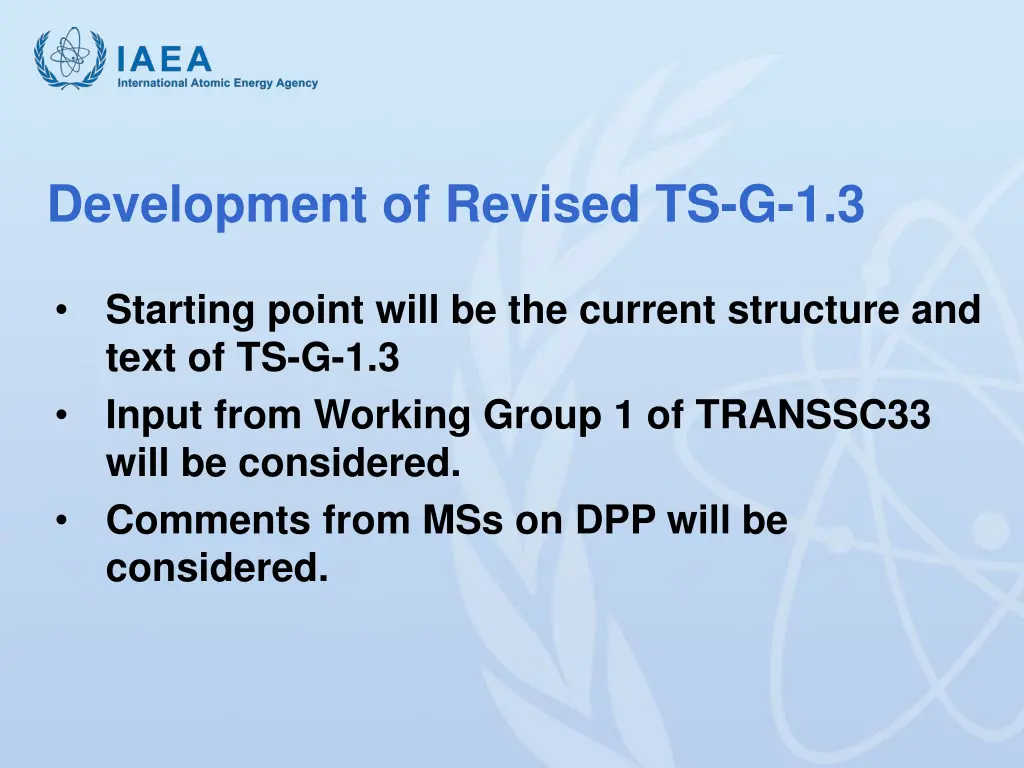 IAEA
International Atomic Energy Agency

Development of Revised TS-G-1.3

• Starting point will be the current structure and text of TS-G-1.3
• Input from Working Group 1 of TRANSSC33 will be considered.
• Comments from MSs on DPP will be considered.